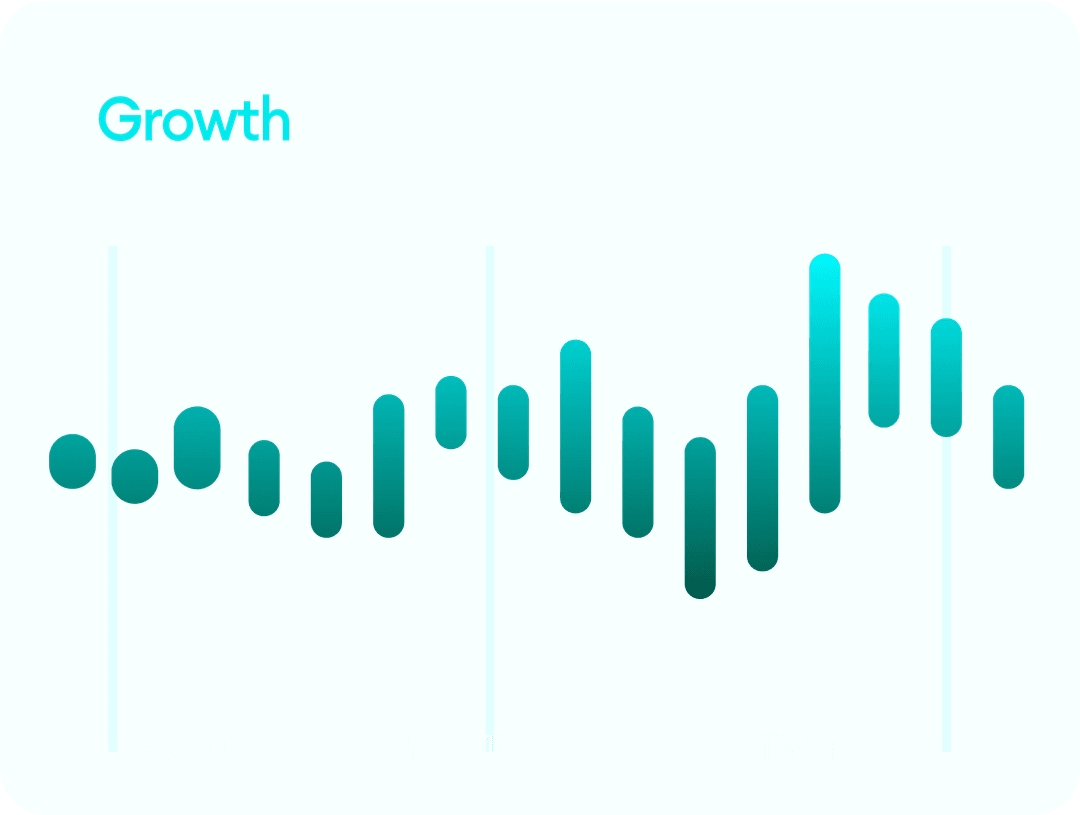 Growth